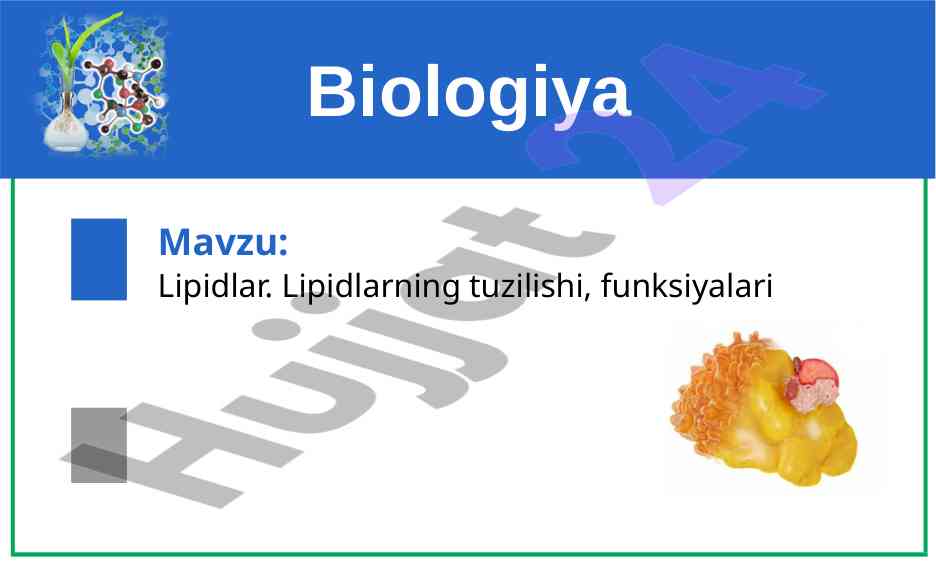 Biologiya

Mavzu:
Lipidlar. Lipidlarning tuzilishi, funksiyalari

Hujjat 24